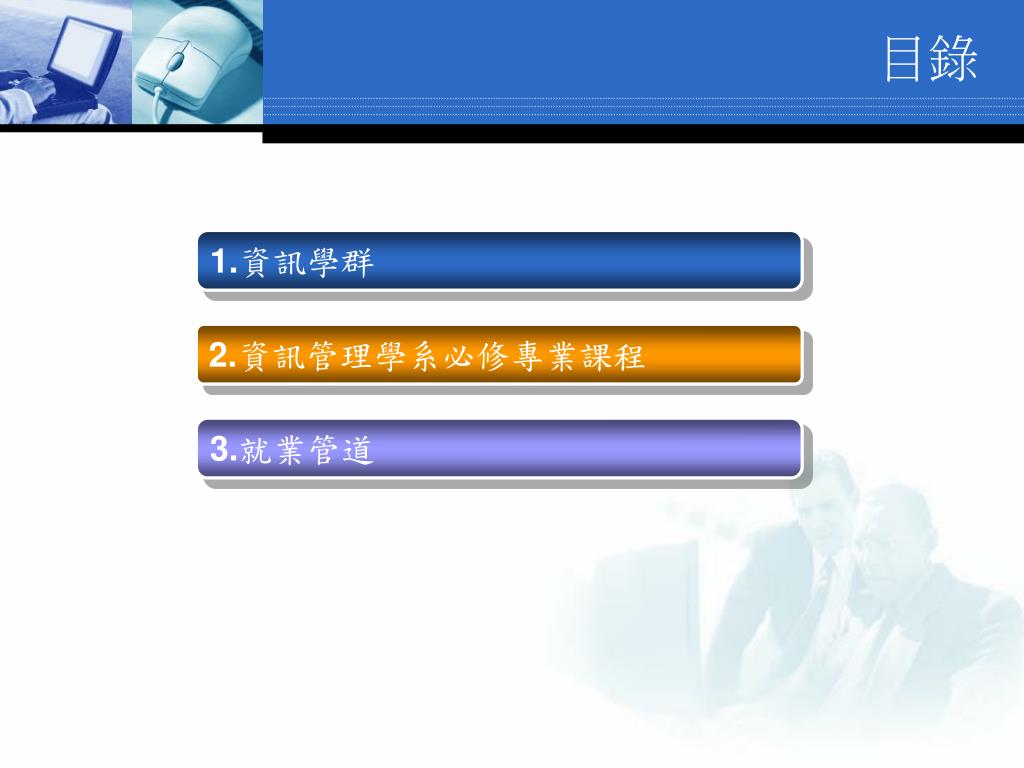 目錄

1.資訊學群

2.資訊管理學系必修專業課程

3.就業管道